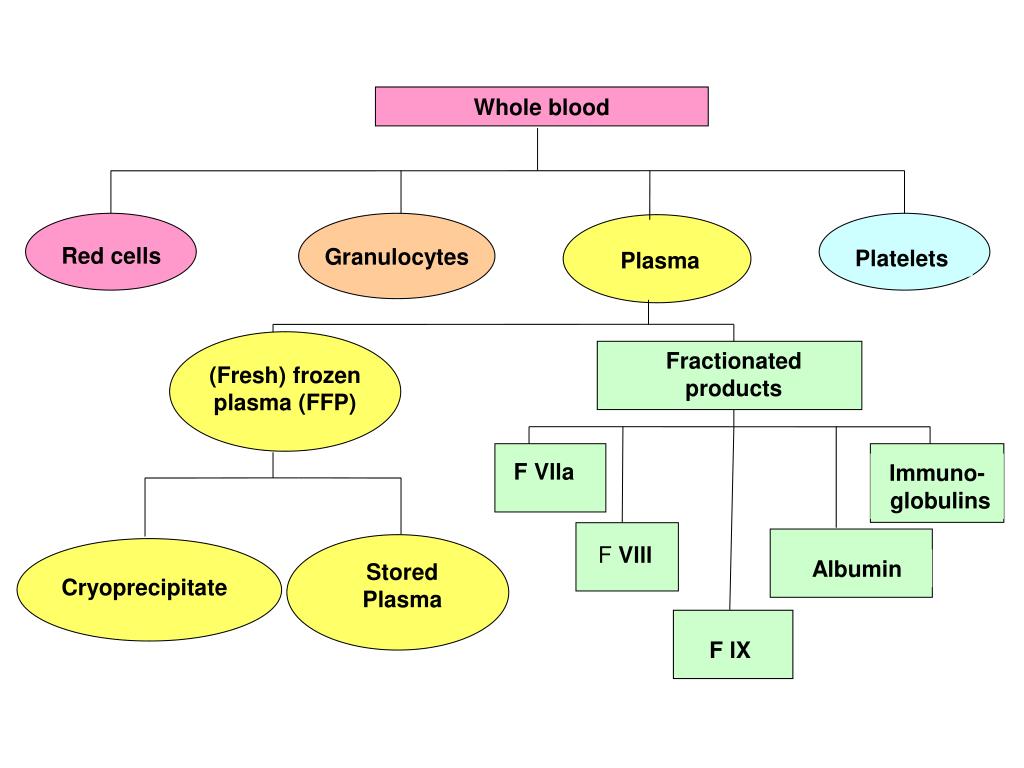 Whole blood

Red cells

Granulocytes

Plasma

Platelets

(Fresh) frozen plasma (FFP)

Fractionated products

Cryoprecipitate

Stored Plasma

F VIIa

F VIII

F IX

Albumin

Immuno-globulins